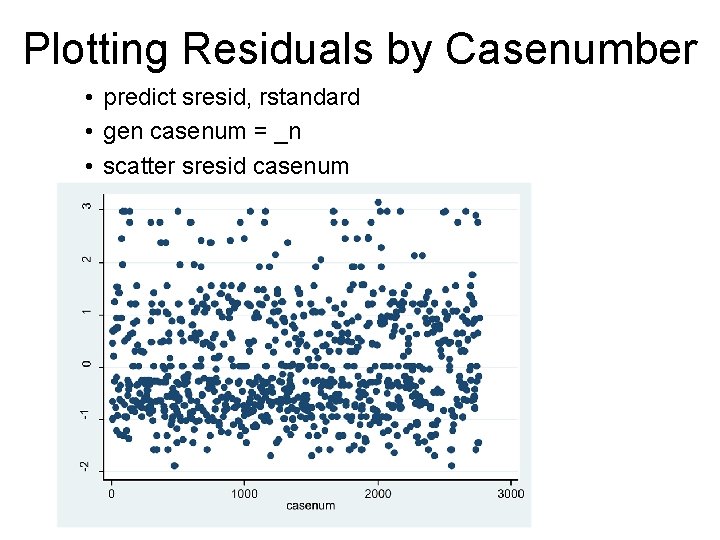 Plotting Residuals by Casenumber

• predict sresid, rstandard
• gen casenum = _n
• scatter sresid casenum

3
2
1
0
-1
-2

0
1000
2000
3000
casenum